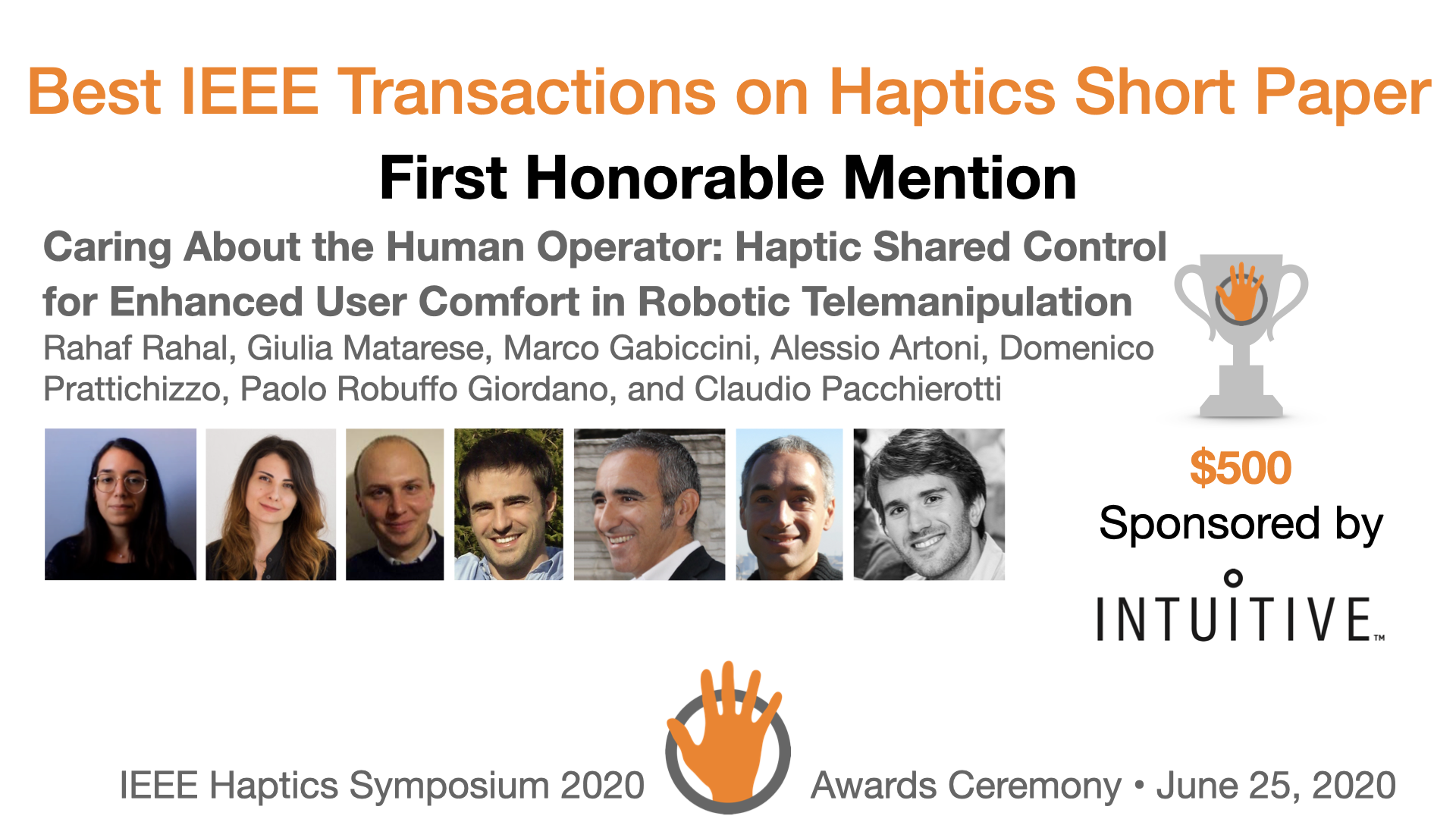 Best IEEE Transactions on Haptics Short Paper

First Honorable Mention

Caring About the Human Operator: Haptic Shared Control for Enhanced User Comfort in Robotic Telemanipulation

Rahaf Rahal, Giulia Matarese, Marco Gabiccini, Alessio Artoni, Domenico Prattichizzo, Paolo Robuffo Giordano, and Claudio Pacchierotti

$500

Sponsored by

INTUITIVE™

IEEE Haptics Symposium 2020

Awards Ceremony • June 25, 2020